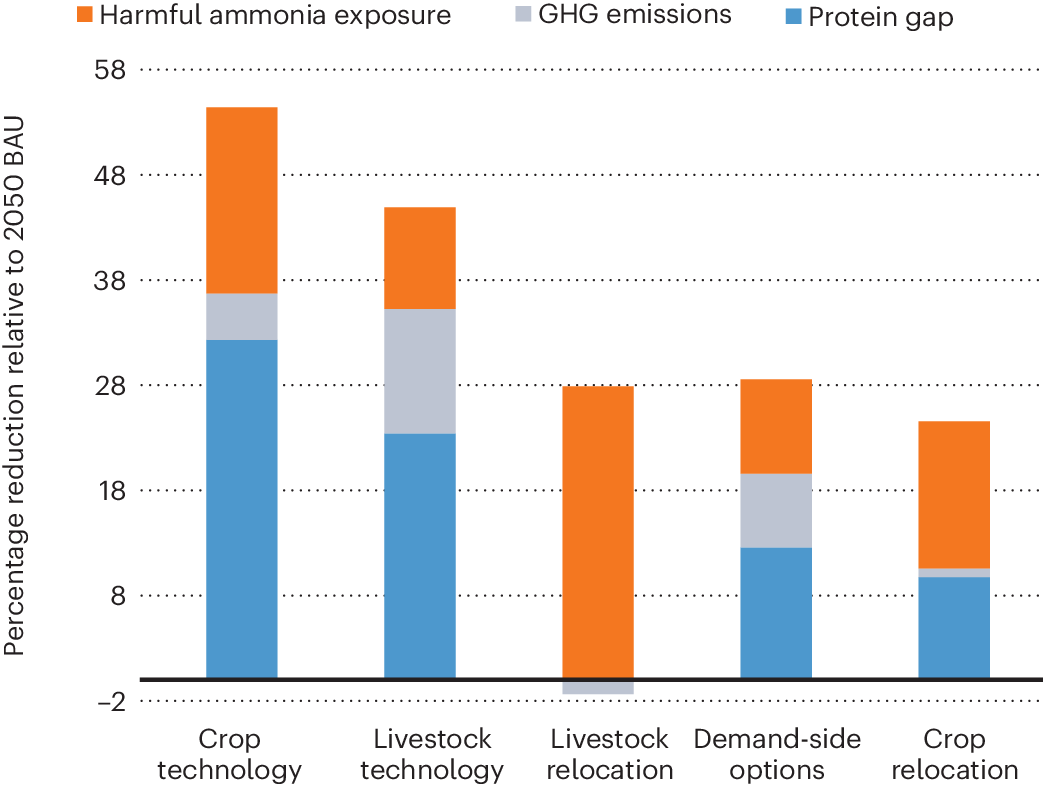 Harmful ammonia exposure
GHG emissions
Protein gap

Percentage reduction relative to 2050 BAU

58
48
38
28
18
8
–2

Crop technology
Livestock technology
Livestock relocation
Demand-side options
Crop relocation